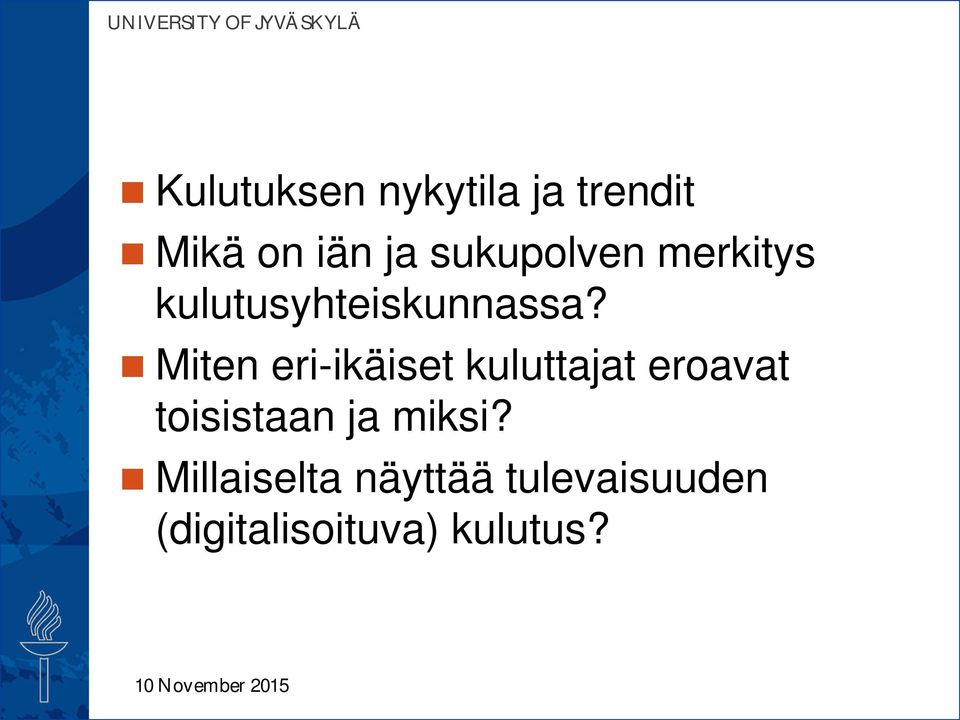 UNIVERSITY OF JYVÄSKYLÄ

Kulutuksen nykytila ja trendit

Mikä on iän ja sukupolven merkitys kulutusyhteiskunnassa?

Miten eri-ikäiset kuluttajat eroavat toisistaan ja miksi?

Millaiselta näyttää tulevaisuuden (digitalisoituva) kulutus?

10 November 2015